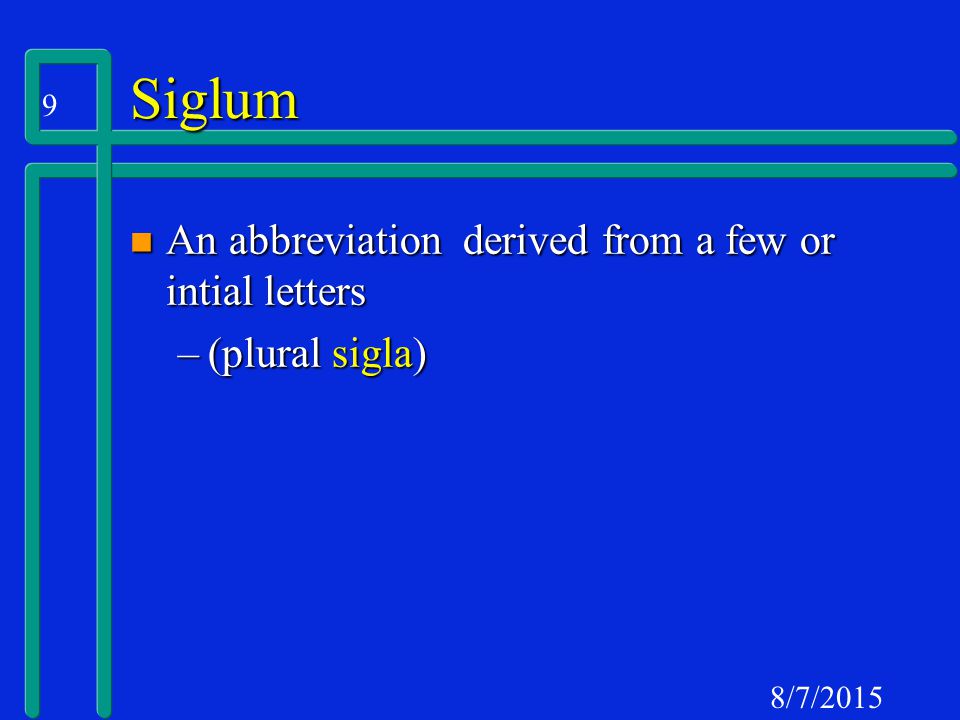 9

Siglum

An abbreviation derived from a few or intial letters

– (plural sigla)

8/7/2015